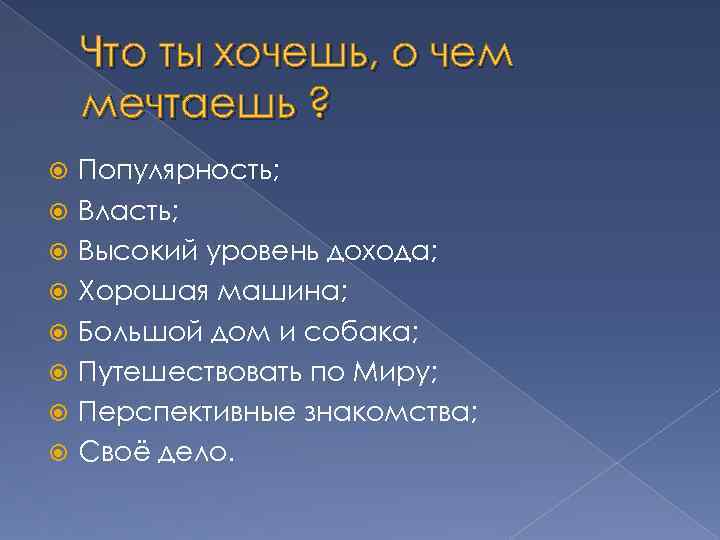 Что ты хочешь, о чем мечтаешь ?

Популярность;
Власть;
Высокий уровень дохода;
Хорошая машина;
Большой дом и собака;
Путешествовать по Миру;
Перспективные знакомства;
Своё дело.